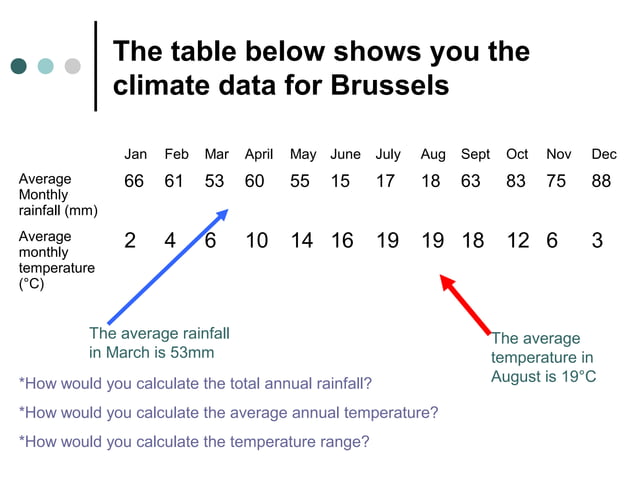 The table below shows you the climate data for Brussels

|  | Jan | Feb | Mar | April | May | June | July | Aug | Sept | Oct | Nov | Dec |
|---|---|---|---|---|---|---|---|---|---|---|---|---|
| Average Monthly rainfall (mm) | 66 | 61 | 53 | 60 | 55 | 15 | 17 | 18 | 63 | 83 | 75 | 88 |
| Average monthly temperature (°C) | 2 | 4 | 6 | 10 | 14 | 16 | 19 | 19 | 18 | 12 | 6 | 3 |

The average rainfall in March is 53mm

The average temperature in August is 19°C

*How would you calculate the total annual rainfall?

*How would you calculate the average annual temperature?

*How would you calculate the temperature range?